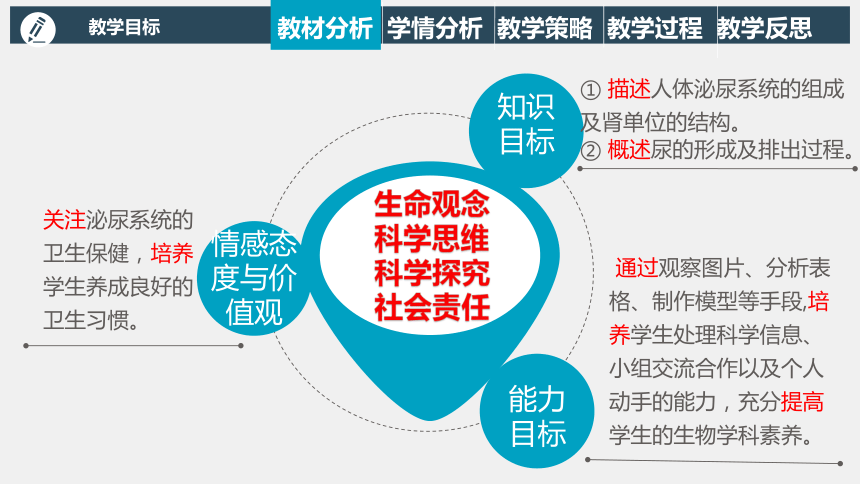 教学目标 教材分析 学情分析 教学策略 教学过程 教学反思

知识目标

① 描述人体泌尿系统的组成及肾单位的结构。
② 概述尿的形成及排出过程。

情感态度与价值观

关注泌尿系统的卫生保健，培养学生养成良好的卫生习惯。

生命观念
科学思维
科学探究
社会责任

能力目标

通过观察图片、分析表格、制作模型等手段,培养学生处理科学信息、小组交流合作以及个人动手的能力，充分提高学生的生物学科素养。